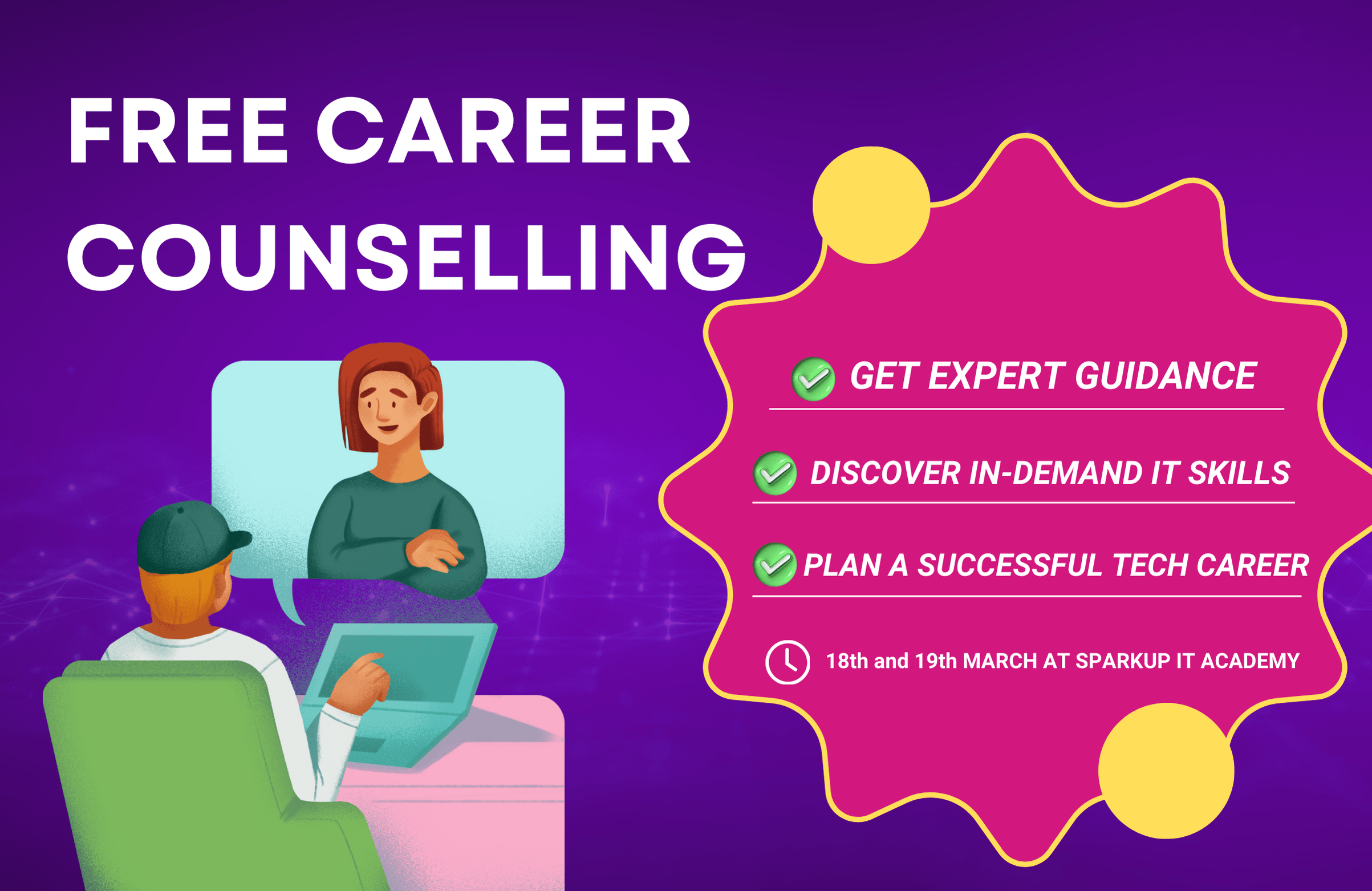 FREE CAREER COUNSELLING

GET EXPERT GUIDANCE

DISCOVER IN-DEMAND IT SKILLS

PLAN A SUCCESSFUL TECH CAREER

18th and 19th MARCH AT SPARKUP IT ACADEMY